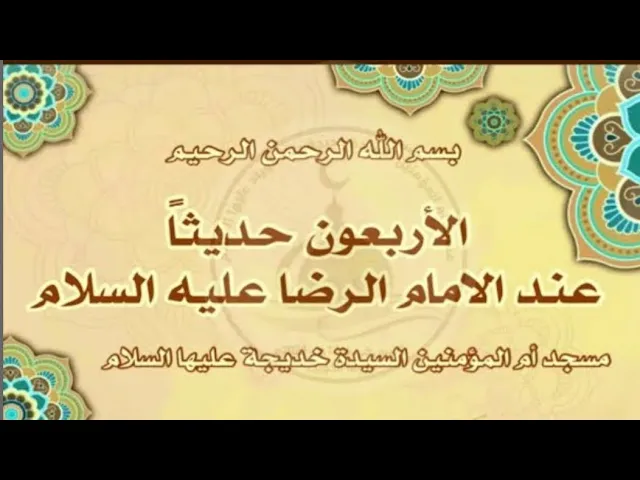 بسم الله الرحمن الرحيم

الأربعون حديثاً
عند الامام الرضا عليه السلام

مسجد أم المؤمنين السيدة خديجة عليها السلام